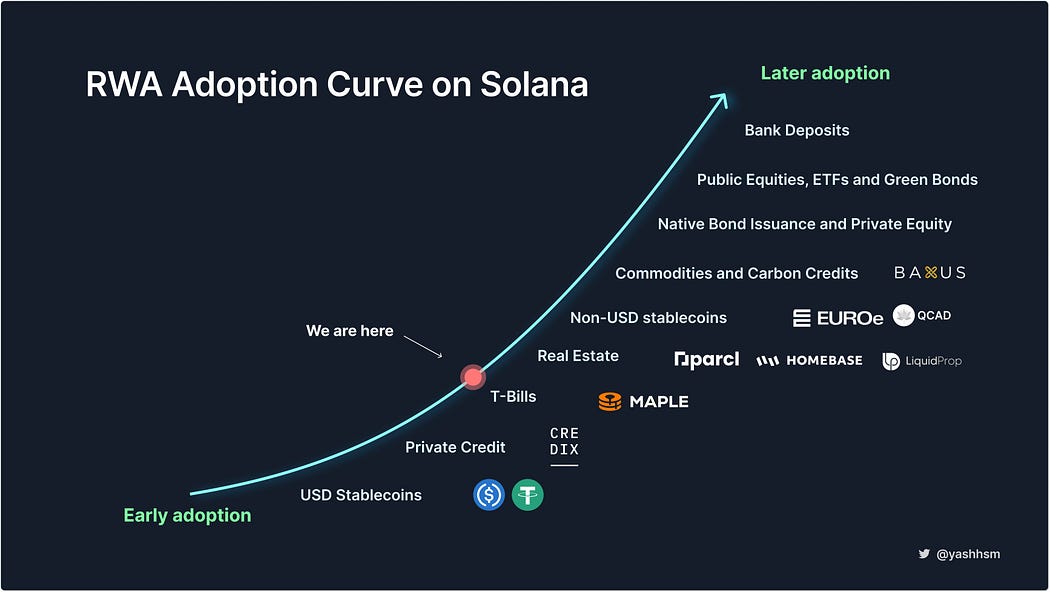 RWA Adoption Curve on Solana

Later adoption

Bank Deposits

Public Equities, ETFs and Green Bonds

Native Bond Issuance and Private Equity

Commodities and Carbon Credits BAXUS

Non-USD stablecoins EUROe QCAD

We are here

Real Estate parcl HOMEBASE LiquidProp

T-Bills MAPLE

Private Credit CRE DIX

USD Stablecoins

Early adoption

@yashhsm